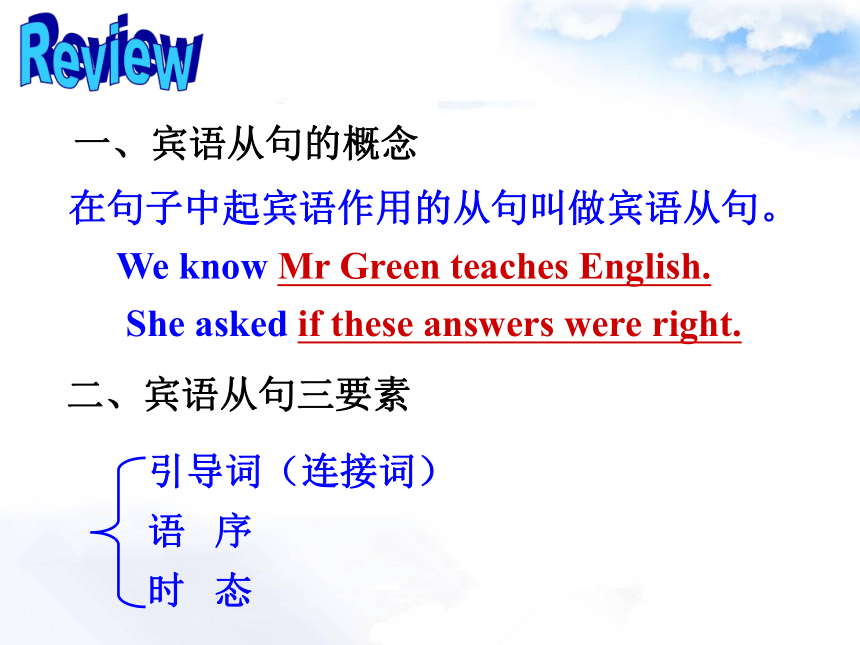 Review

一、宾语从句的概念

在句子中起宾语作用的从句叫做宾语从句。

We know Mr Green teaches English.

She asked if these answers were right.

二、宾语从句三要素

引导词（连接词）

语 序

时 态